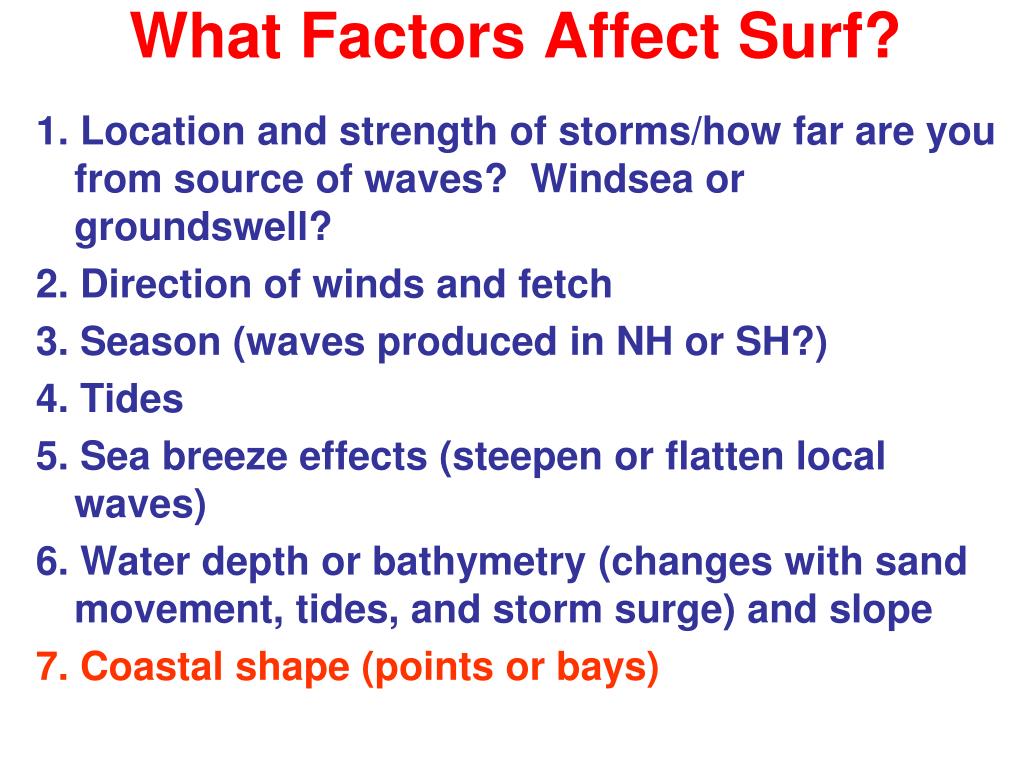 What Factors Affect Surf?

1. Location and strength of storms/how far are you from source of waves? Windsea or groundswell?

2. Direction of winds and fetch

3. Season (waves produced in NH or SH?)

4. Tides

5. Sea breeze effects (steepen or flatten local waves)

6. Water depth or bathymetry (changes with sand movement, tides, and storm surge) and slope

7. Coastal shape (points or bays)